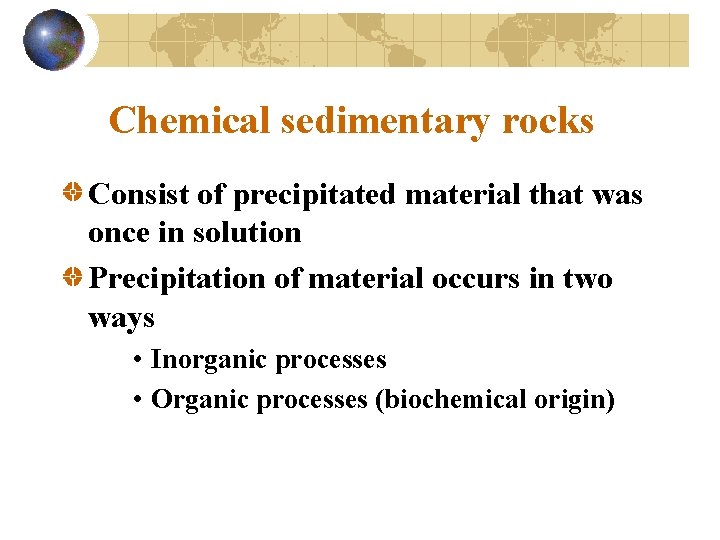 Chemical sedimentary rocks

Consist of precipitated material that was once in solution

Precipitation of material occurs in two ways

• Inorganic processes

• Organic processes (biochemical origin)